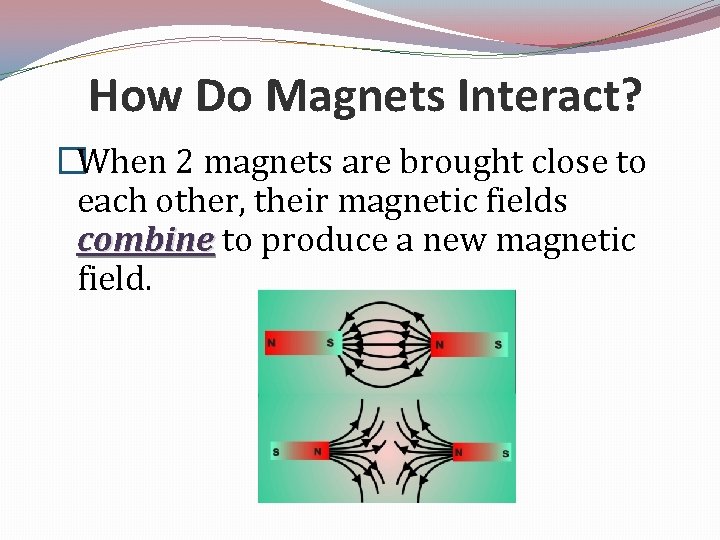 How Do Magnets Interact?

When 2 magnets are brought close to each other, their magnetic fields combine to produce a new magnetic field.

N S N S

S N N S